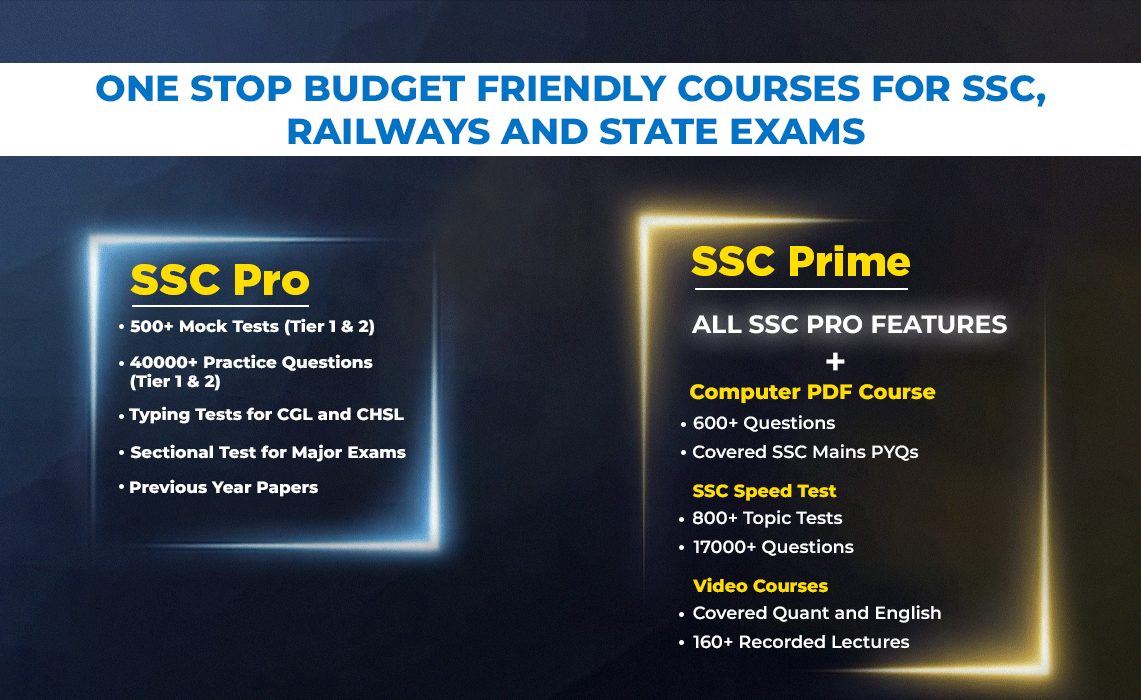 ONE STOP BUDGET FRIENDLY COURSES FOR SSC, RAILWAYS AND STATE EXAMS

SSC Pro

• 500+ Mock Tests (Tier 1 & 2)
• 40000+ Practice Questions (Tier 1 & 2)
• Typing Tests for CGL and CHSL
• Sectional Test for Major Exams
• Previous Year Papers

SSC Prime

ALL SSC PRO FEATURES
+
Computer PDF Course
• 600+ Questions
• Covered SSC Mains PYQs

SSC Speed Test
• 800+ Topic Tests
• 17000+ Questions

Video Courses
• Covered Quant and English
• 160+ Recorded Lectures